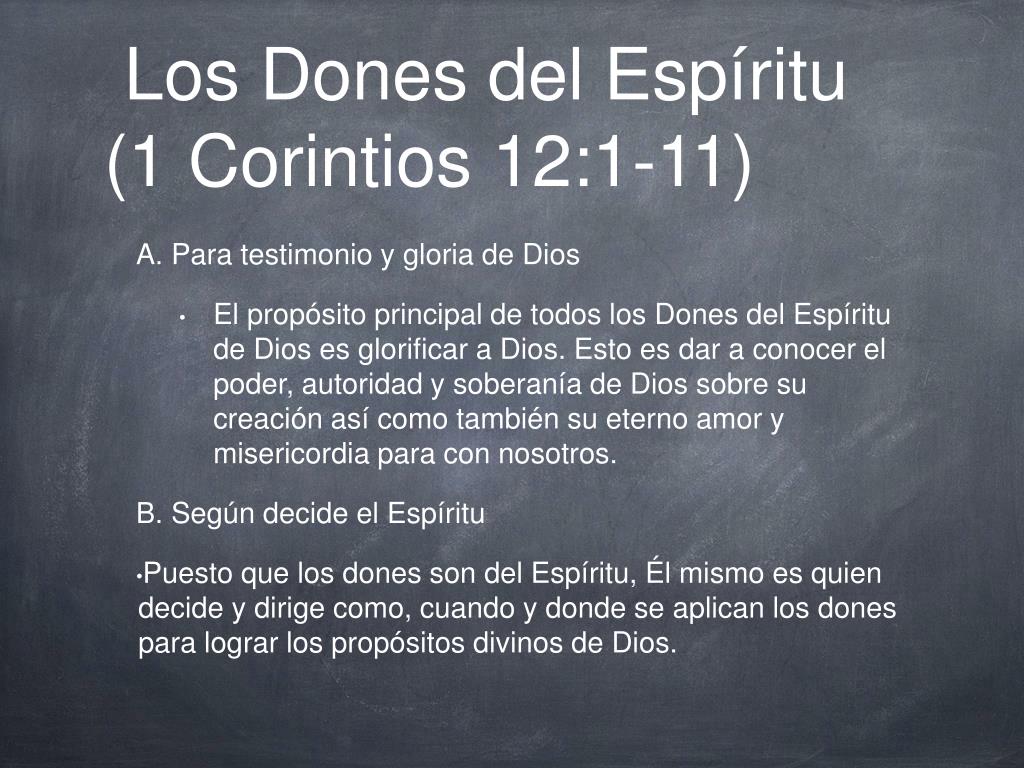 Los Dones del Espíritu
(1 Corintios 12:1-11)

A. Para testimonio y gloria de Dios

• El propósito principal de todos los Dones del Espíritu de Dios es glorificar a Dios. Esto es dar a conocer el poder, autoridad y soberanía de Dios sobre su creación así como también su eterno amor y misericordia para con nosotros.

B. Según decide el Espíritu

•Puesto que los dones son del Espíritu, Él mismo es quien decide y dirige como, cuando y donde se aplican los dones para lograr los propósitos divinos de Dios.